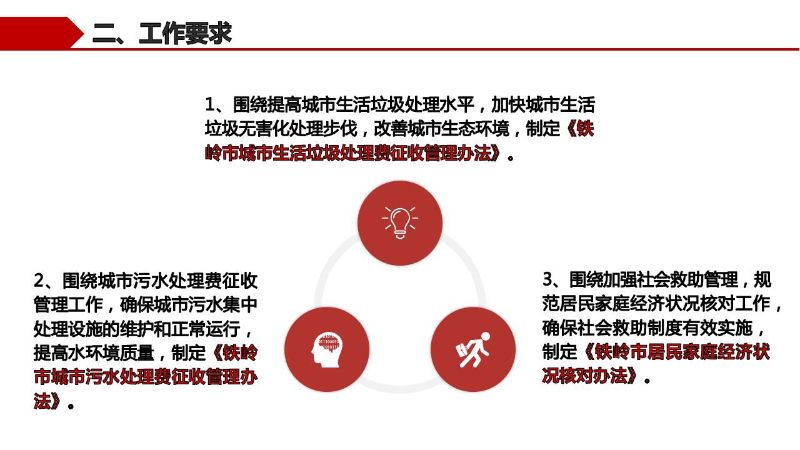 二、工作要求

1、围绕提高城市生活垃圾处理水平，加快城市生活垃圾无害化处理步伐，改善城市生态环境，制定《铁岭市城市生活垃圾处理费征收管理办法》。

2、围绕城市污水处理费征收管理工作，确保城市污水集中处理设施的维护和正常运行，提高水环境质量，制定《铁岭市城市污水处理费征收管理办法》。

3、围绕加强社会救助管理，规范居民家庭经济状况核对工作，确保社会救助制度有效实施，制定《铁岭市居民家庭经济状况核对办法》。